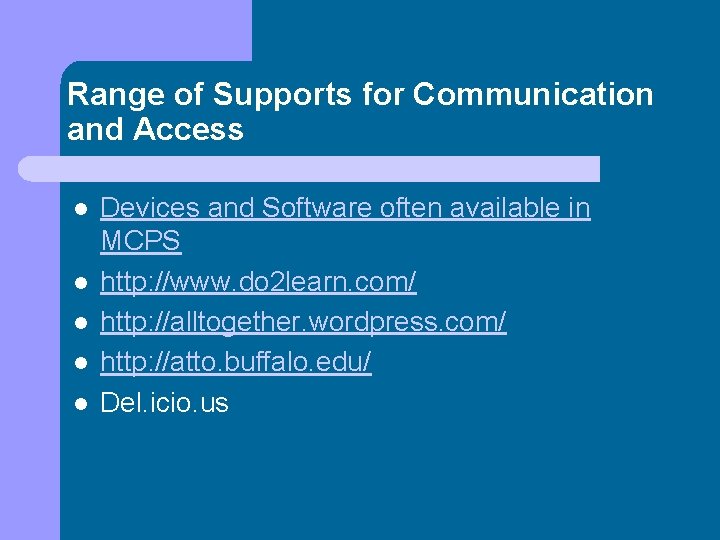 Range of Supports for Communication and Access

- Devices and Software often available in MCPS
- http://www.do2learn.com/
- http://alltogether.wordpress.com/
- http://atto.buffalo.edu/
- Del.icio.us